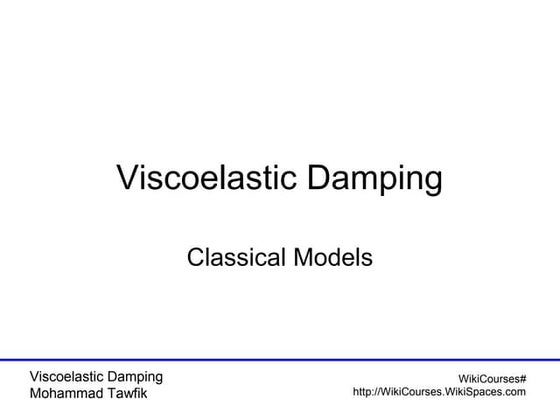 Viscoelastic Damping

Classical Models

Viscoelastic Damping
Mohammad Tawfik

WikiCourses#
http://WikiCourses.WikiSpaces.com